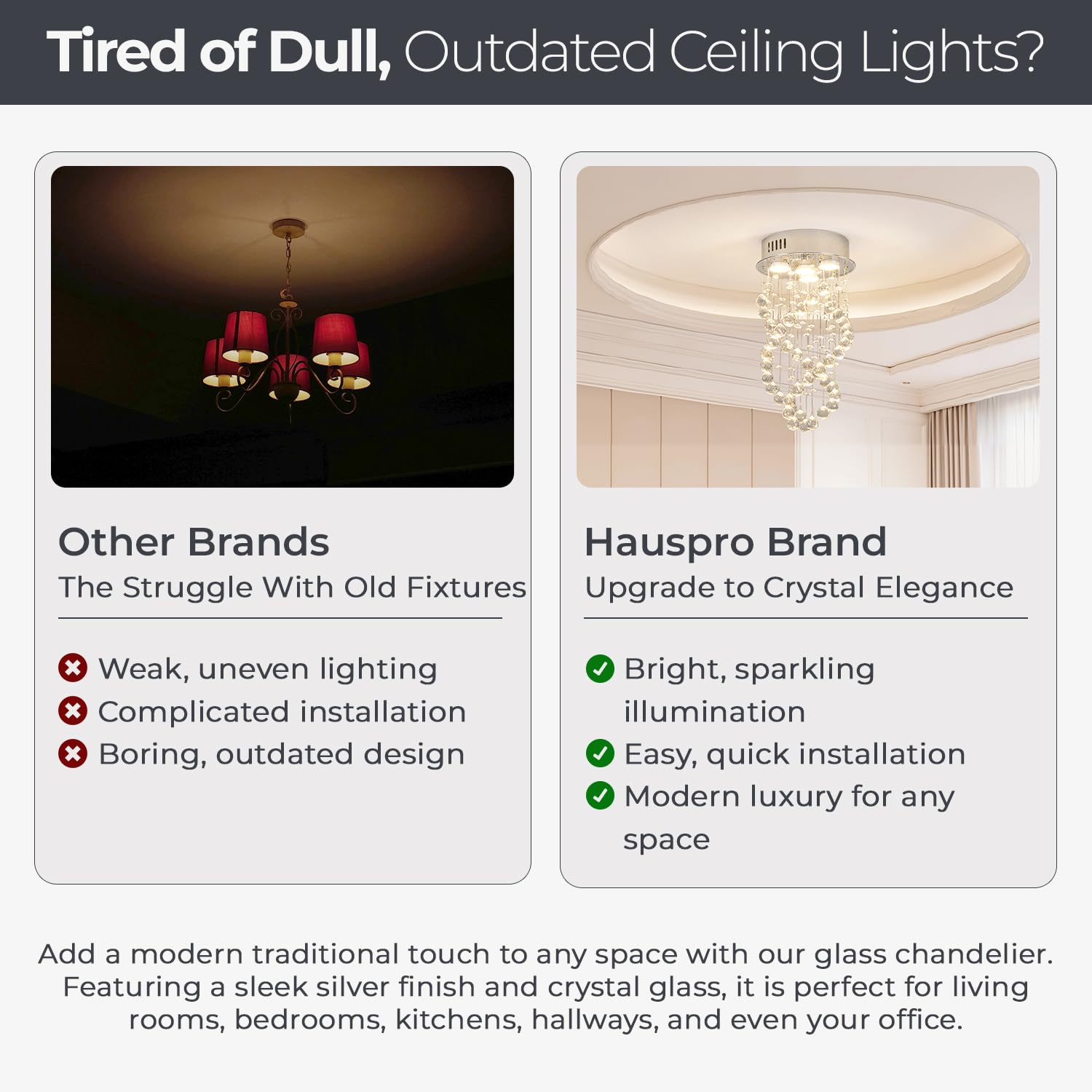 Tired of Dull, Outdated Ceiling Lights?

Other Brands
The Struggle With Old Fixtures

Weak, uneven lighting
Complicated installation
Boring, outdated design

Hauspro Brand
Upgrade to Crystal Elegance

Bright, sparkling illumination
Easy, quick installation
Modern luxury for any space

Add a modern traditional touch to any space with our glass chandelier. Featuring a sleek silver finish and crystal glass, it is perfect for living rooms, bedrooms, kitchens, hallways, and even your office.